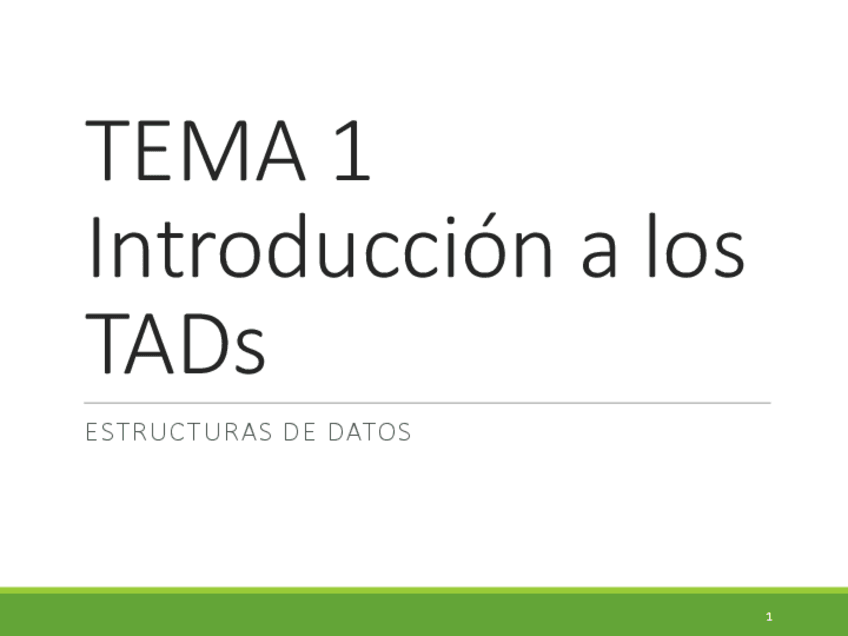 TEMA 1
Introducción a los TADs

ESTRUCTURAS DE DATOS

1